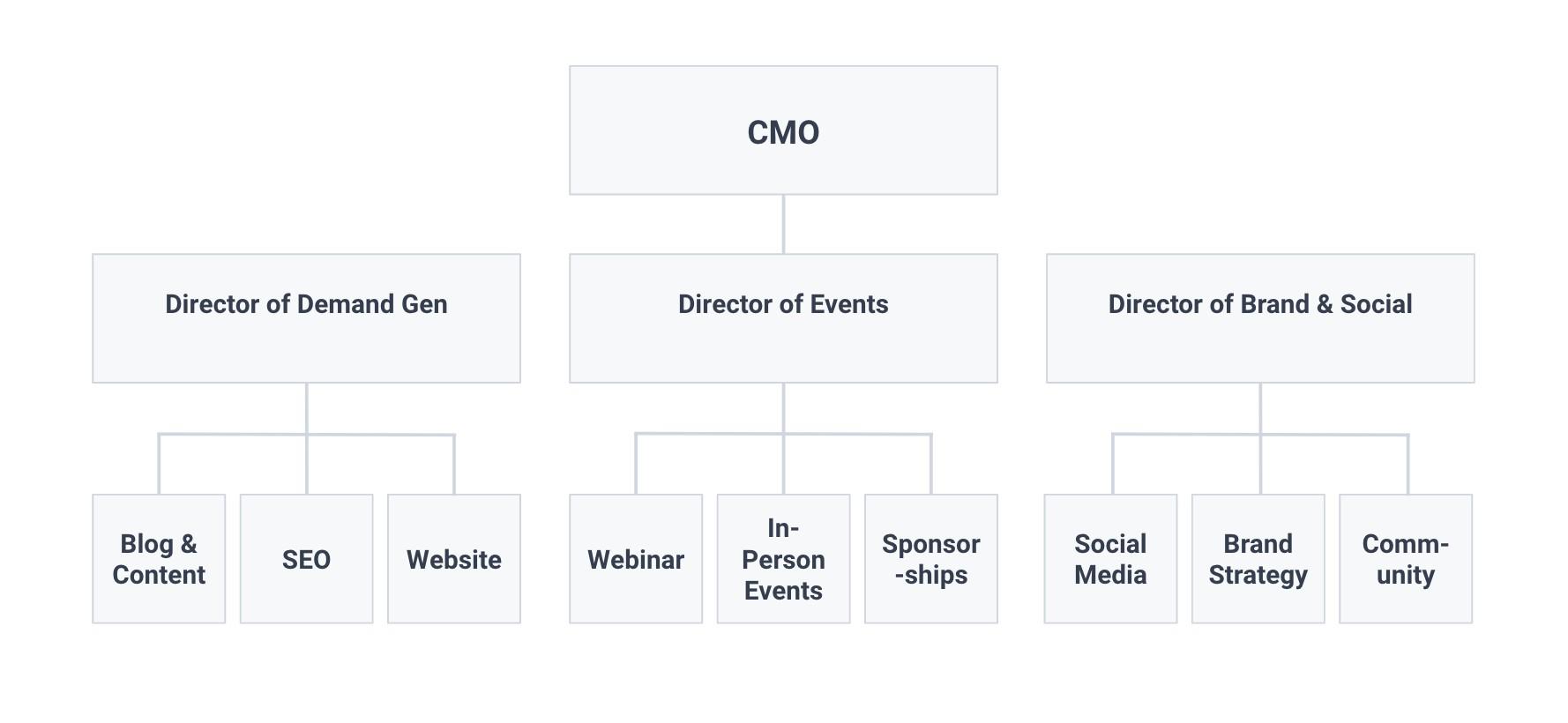 CMO

Director of Demand Gen

Director of Events

Director of Brand & Social

Blog & Content

SEO

Website

Webinar

In-Person Events

Sponsor-ships

Social Media

Brand Strategy

Comm-unity